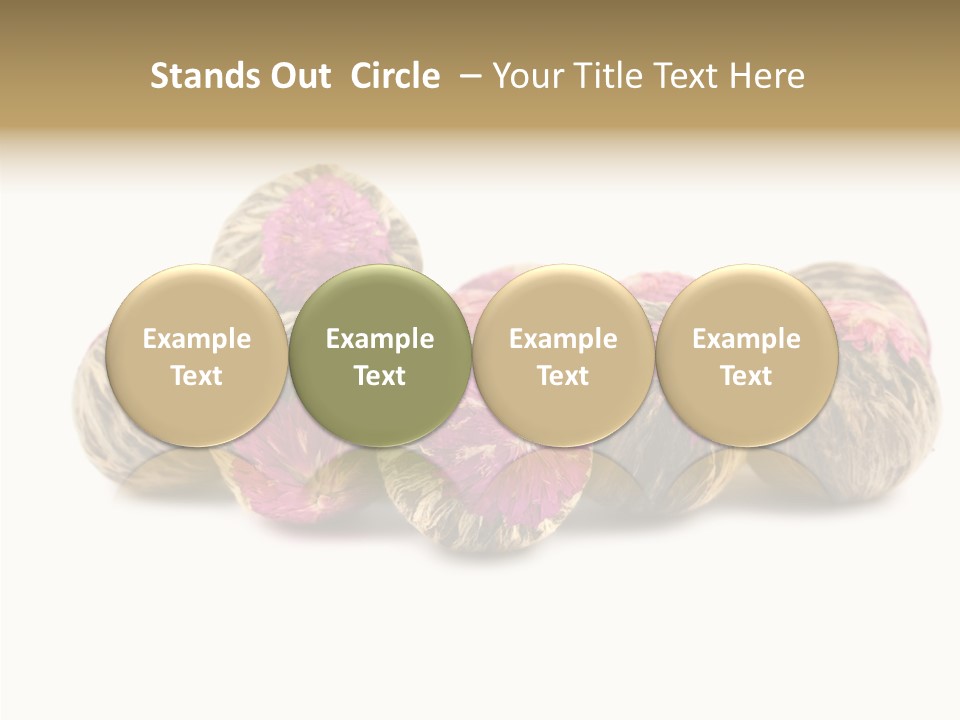 Stands Out Circle – Your Title Text Here

Example Text

Example Text

Example Text

Example Text